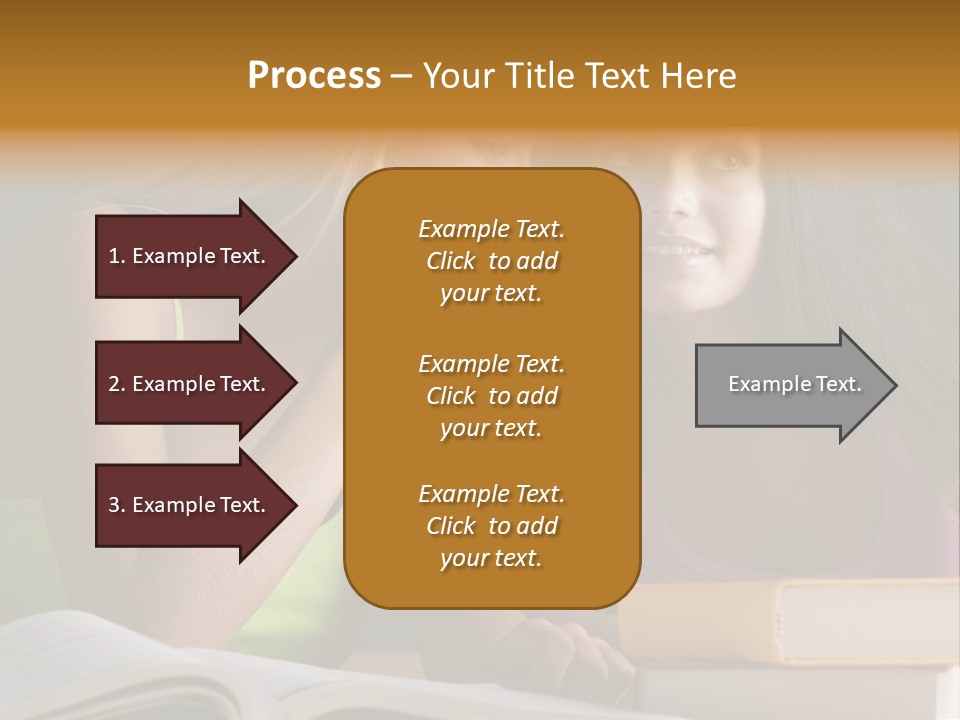 Process – Your Title Text Here

1. Example Text.

2. Example Text.

3. Example Text.

Example Text. Click to add your text.

Example Text. Click to add your text.

Example Text. Click to add your text.

Example Text.